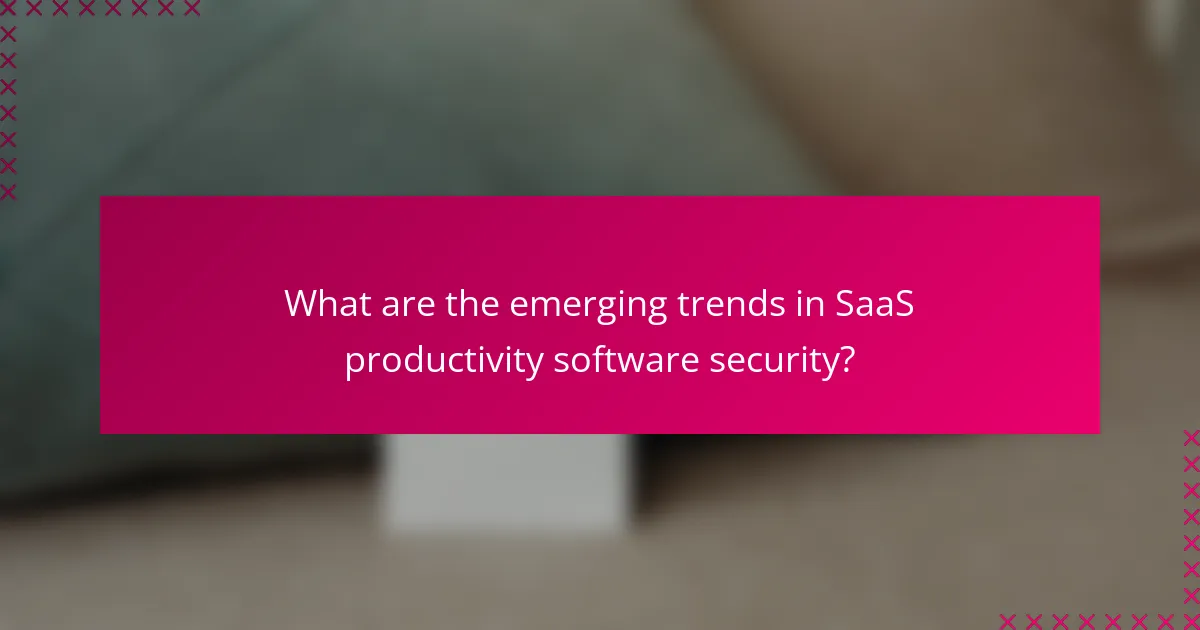 What are the emerging trends in SaaS productivity software security?